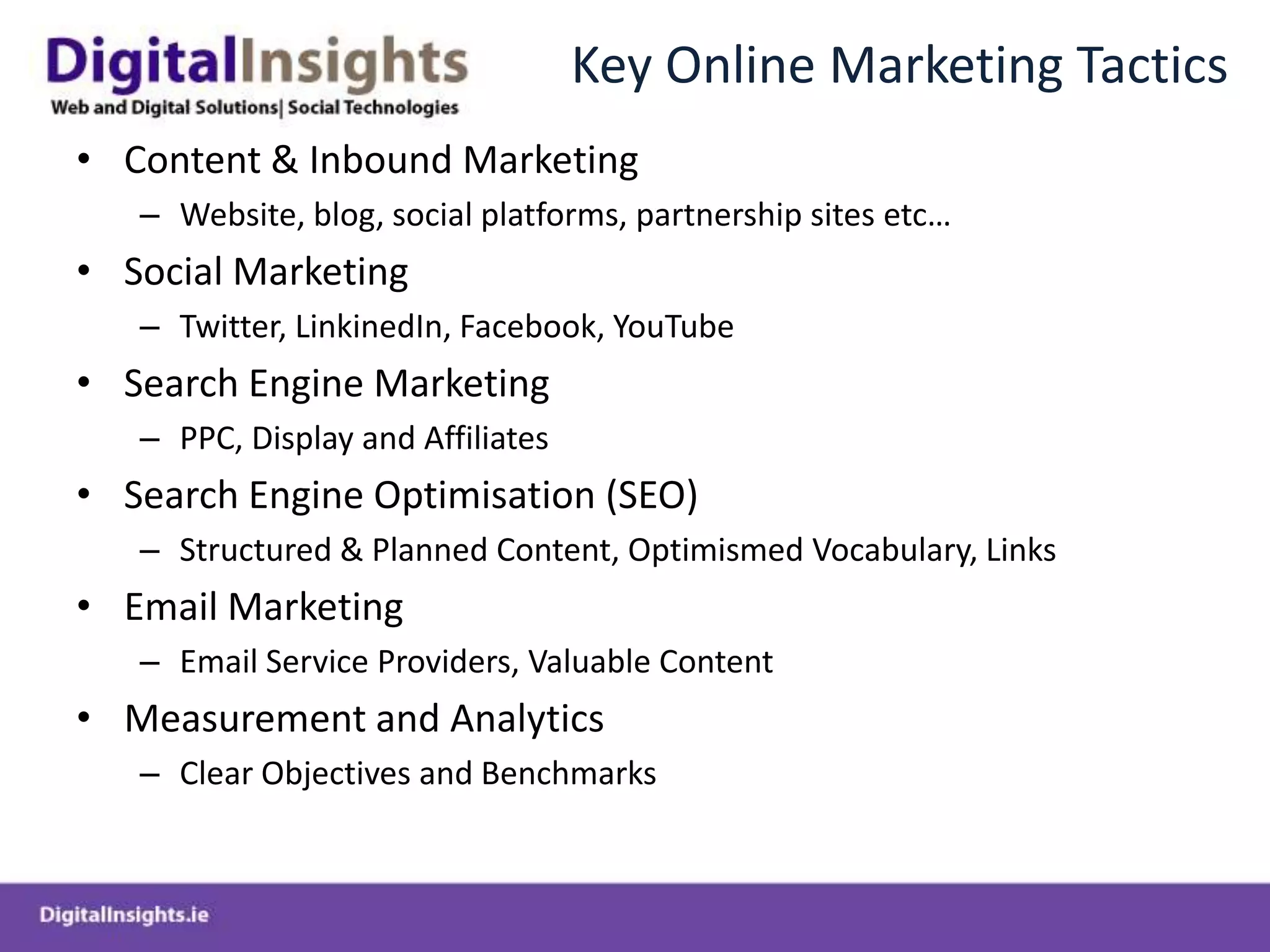 DigitalInsights
Web and Digital Solutions| Social Technologies

Key Online Marketing Tactics

• Content & Inbound Marketing
– Website, blog, social platforms, partnership sites etc…
• Social Marketing
– Twitter, LinkinedIn, Facebook, YouTube
• Search Engine Marketing
– PPC, Display and Affiliates
• Search Engine Optimisation (SEO)
– Structured & Planned Content, Optimismed Vocabulary, Links
• Email Marketing
– Email Service Providers, Valuable Content
• Measurement and Analytics
– Clear Objectives and Benchmarks

DigitalInsights.ie